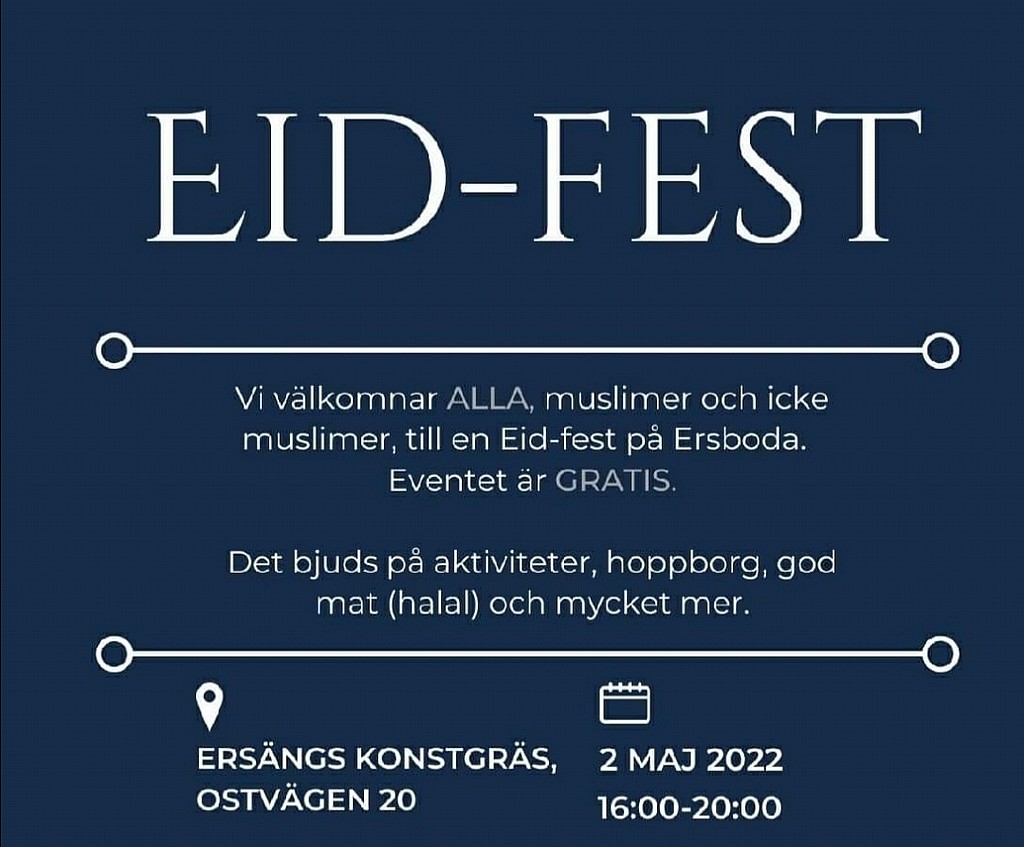 EID-FEST

Vi välkomnar ALLA, muslimer och icke muslimer, till en Eid-fest på Ersboda. Eventet är GRATIS.

Det bjuds på aktiviteter, hoppborg, god mat (halal) och mycket mer.

ERSÄNGS KONSTGRÄS, OSTVÄGEN 20

2 MAJ 2022
16:00-20:00